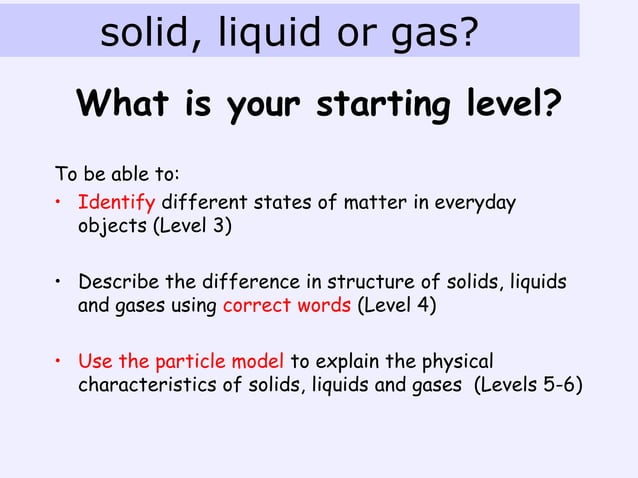 solid, liquid or gas?

What is your starting level?

To be able to:

• Identify different states of matter in everyday objects (Level 3)

• Describe the difference in structure of solids, liquids and gases using correct words (Level 4)

• Use the particle model to explain the physical characteristics of solids, liquids and gases (Levels 5-6)